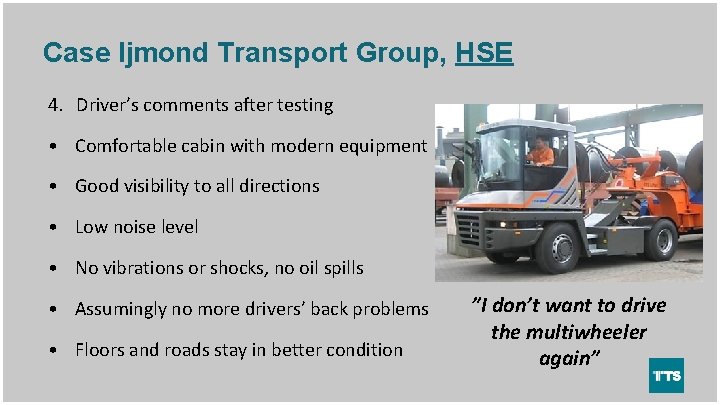 Case Ijmond Transport Group, HSE

4. Driver's comments after testing

• Comfortable cabin with modern equipment

• Good visibility to all directions

• Low noise level

• No vibrations or shocks, no oil spills

• Assumingly no more drivers' back problems

• Floors and roads stay in better condition

"I don't want to drive the multiwheeler again"

TTS